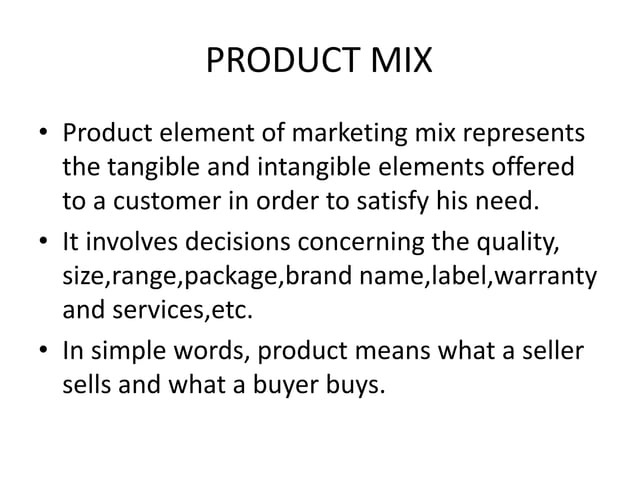 PRODUCT MIX

• Product element of marketing mix represents the tangible and intangible elements offered to a customer in order to satisfy his need.

• It involves decisions concerning the quality, size,range,package,brand name,label,warranty and services,etc.

• In simple words, product means what a seller sells and what a buyer buys.